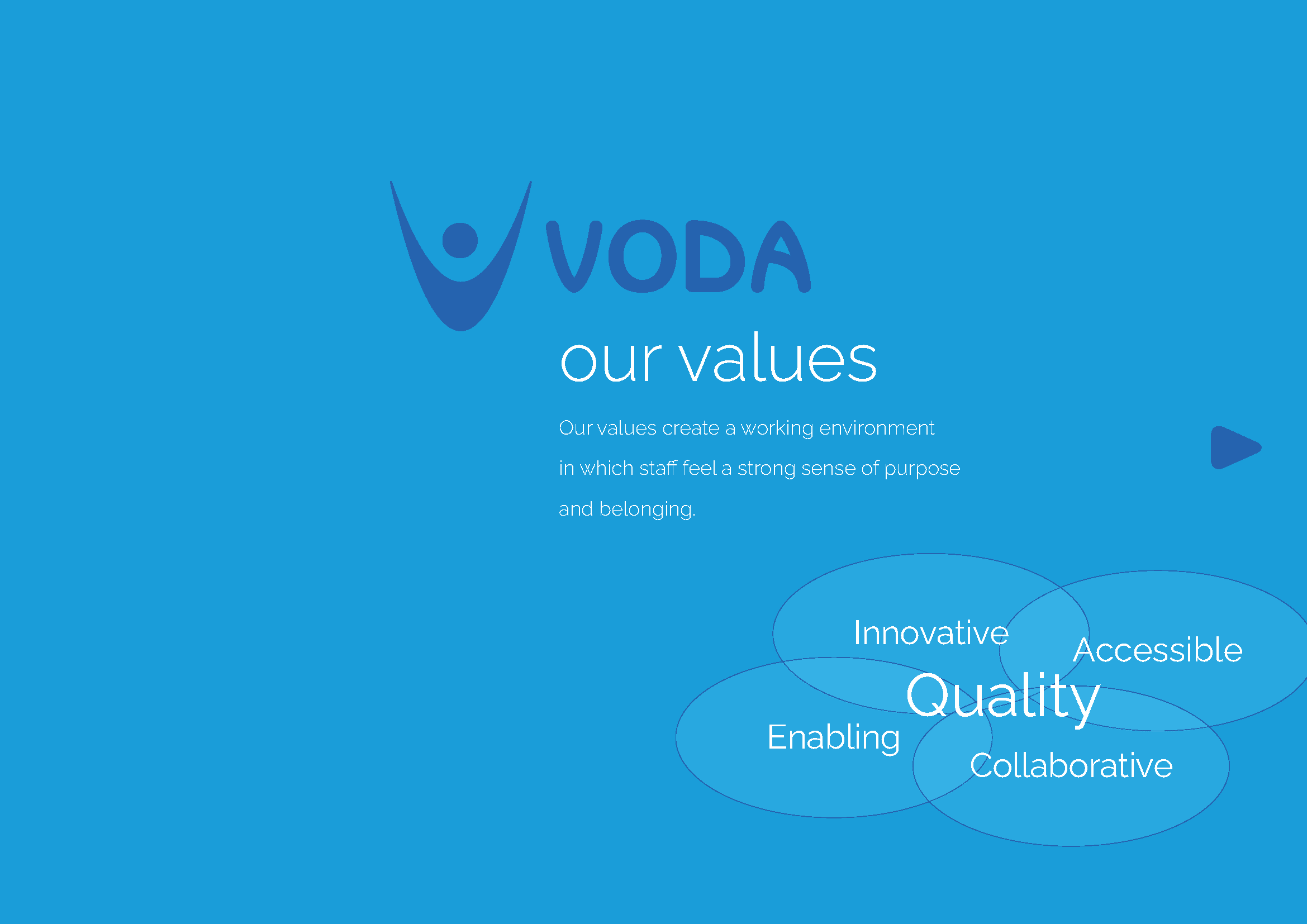 VODA

our values

Our values create a working environment in which staff feel a strong sense of purpose and belonging.

Innovative

Accessible

Quality

Enabling

Collaborative